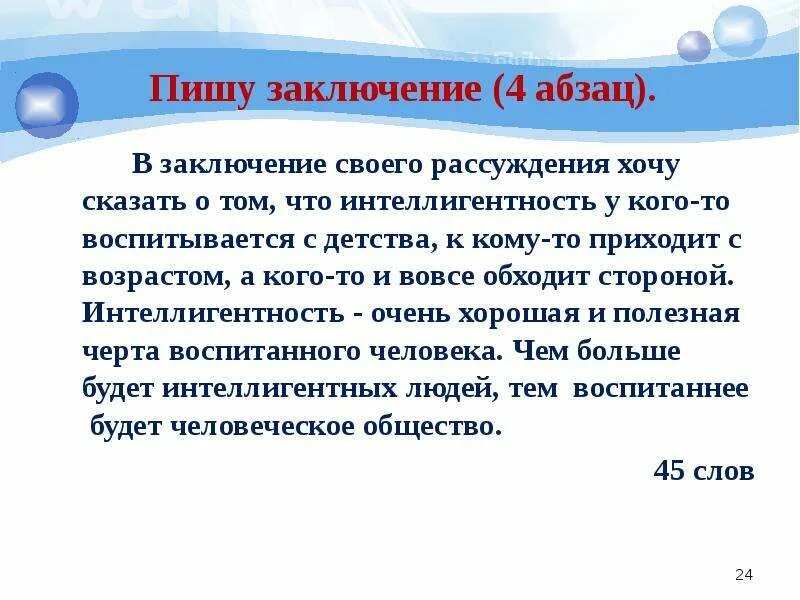 Пишу заключение (4 абзац).

В заключение своего рассуждения хочу сказать о том, что интеллигентность у кого-то воспитывается с детства, к кому-то приходит с возрастом, а кого-то и вовсе обходит стороной. Интеллигентность - очень хорошая и полезная черта воспитанного человека. Чем больше будет интеллигентных людей, тем воспитаннее будет человеческое общество.

45 слов

24